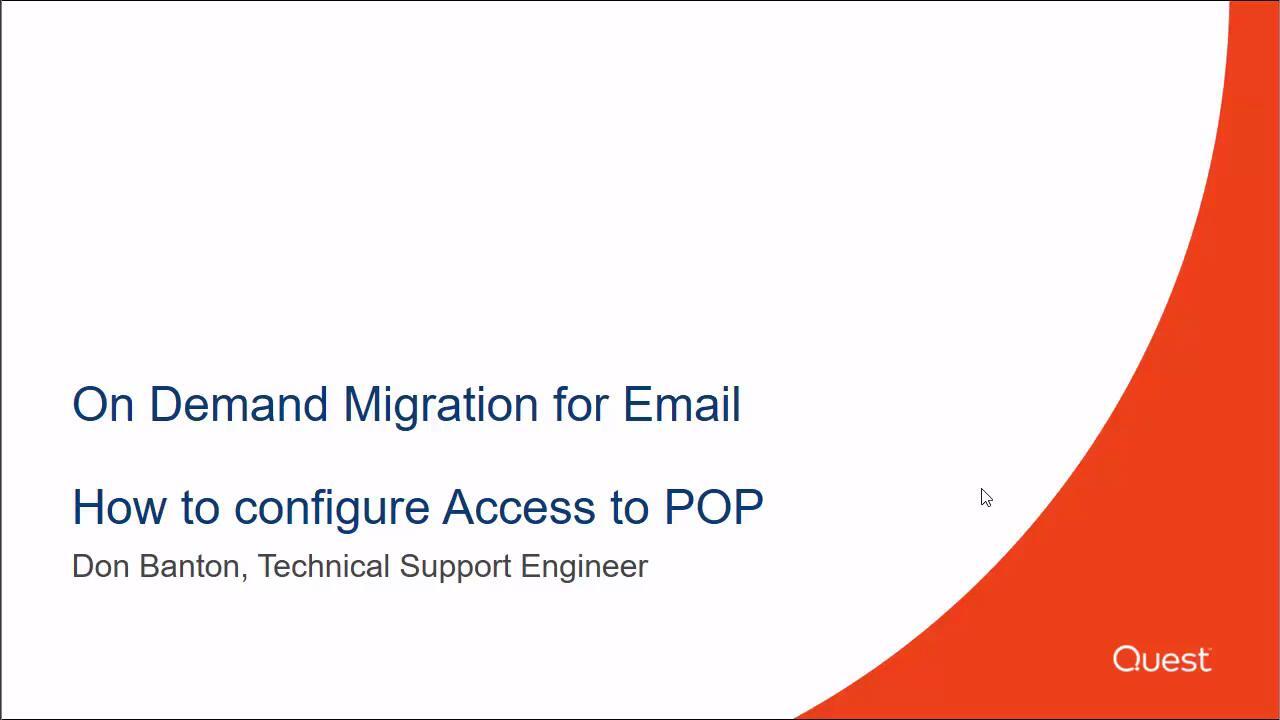 On Demand Migration for Email

How to configure Access to POP

Don Banton, Technical Support Engineer

Quest